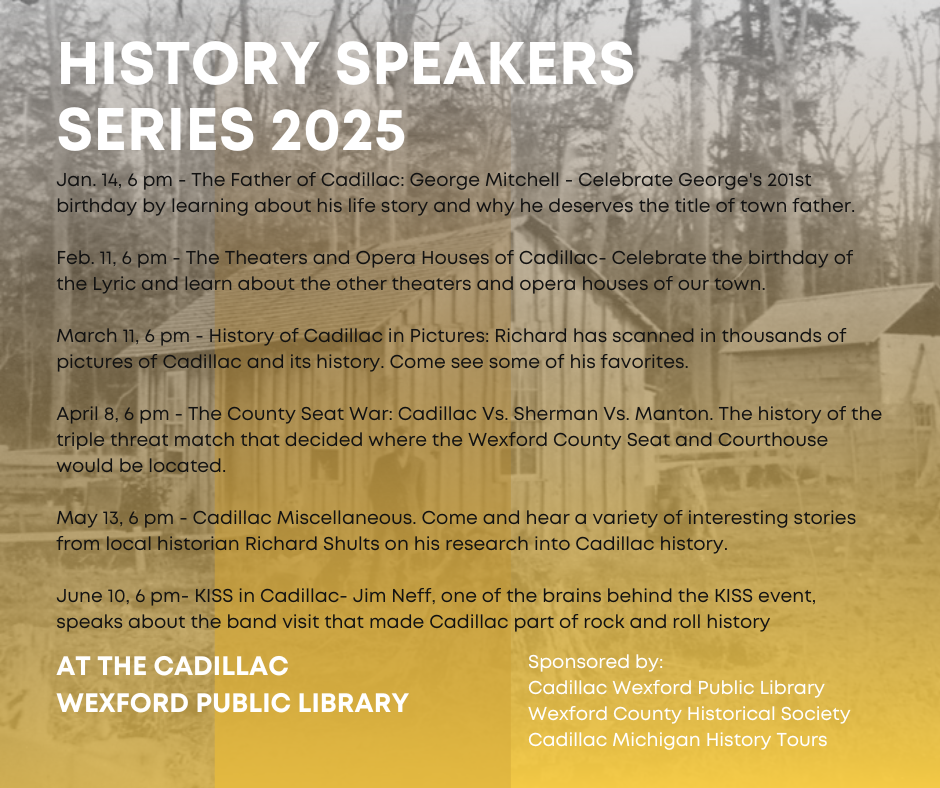 HISTORY SPEAKERS SERIES 2025

Jan. 14, 6 pm - The Father of Cadillac: George Mitchell - Celebrate George's 201st birthday by learning about his life story and why he deserves the title of town father.

Feb. 11, 6 pm - The Theaters and Opera Houses of Cadillac- Celebrate the birthday of the Lyric and learn about the other theaters and opera houses of our town.

March 11, 6 pm - History of Cadillac in Pictures: Richard has scanned in thousands of pictures of Cadillac and its history. Come see some of his favorites.

April 8, 6 pm - The County Seat War: Cadillac Vs. Sherman Vs. Manton. The history of the triple threat match that decided where the Wexford County Seat and Courthouse would be located.

May 13, 6 pm - Cadillac Miscellaneous. Come and hear a variety of interesting stories from local historian Richard Shults on his research into Cadillac history.

June 10, 6 pm- KISS in Cadillac- Jim Neff, one of the brains behind the KISS event, speaks about the band visit that made Cadillac part of rock and roll history

AT THE CADILLAC WEXFORD PUBLIC LIBRARY

Sponsored by:
Cadillac Wexford Public Library
Wexford County Historical Society
Cadillac Michigan History Tours